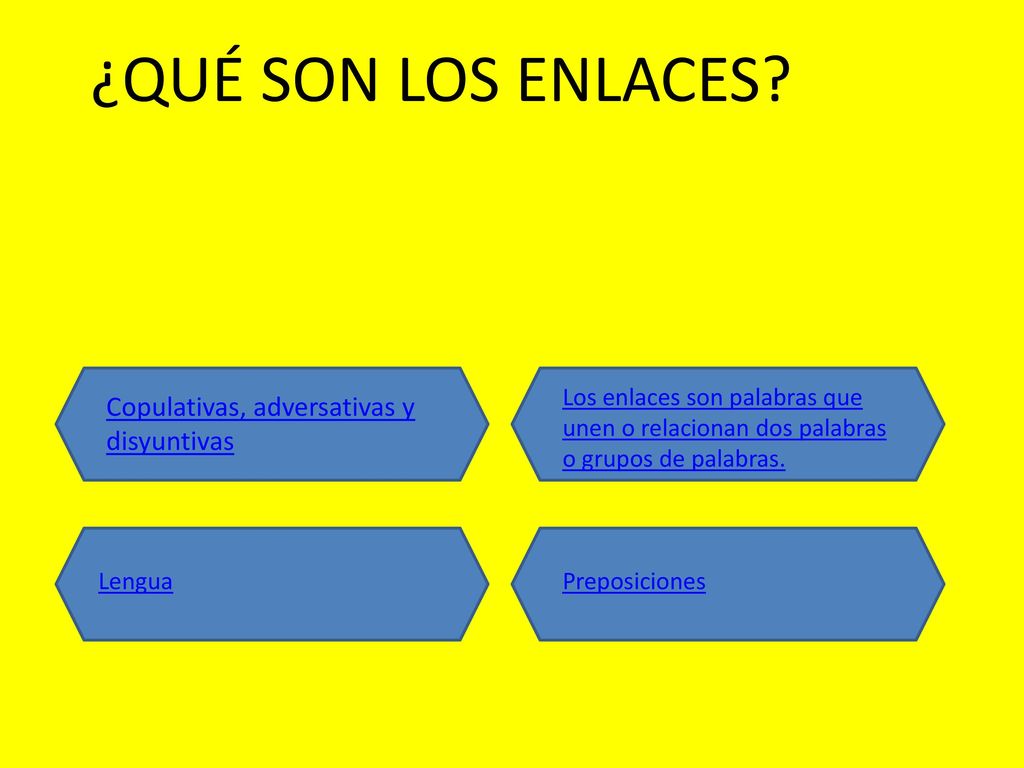 ¿QUÉ SON LOS ENLACES?

Copulativas, adversativas y disyuntivas

Los enlaces son palabras que unen o relacionan dos palabras o grupos de palabras.

Lengua

Preposiciones